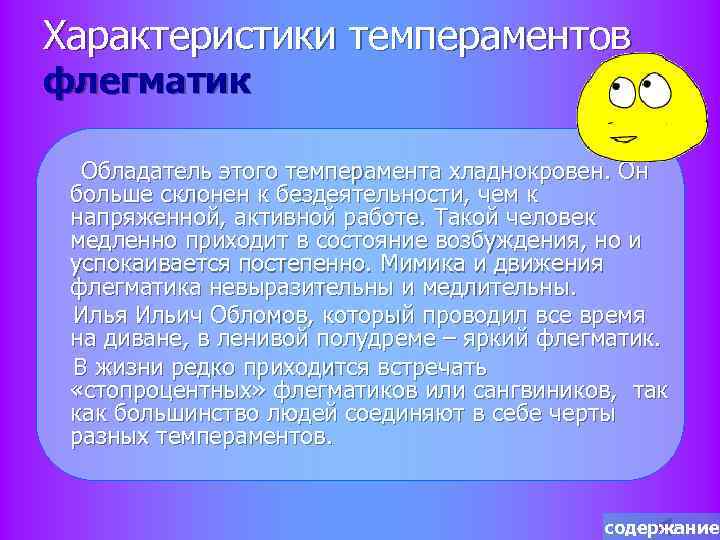 Характеристики темпераментов
флегматик

Обладатель этого темперамента хладнокровен. Он больше склонен к бездеятельности, чем к напряженной, активной работе. Такой человек медленно приходит в состояние возбуждения, но и успокаивается постепенно. Мимика и движения флегматика невыразительны и медлительны.

Илья Ильич Обломов, который проводил все время на диване, в ленивой полудреме – яркий флегматик.

В жизни редко приходится встречать «стопроцентных» флегматиков или сангвиников, так как большинство людей соединяют в себе черты разных темпераментов.

содержание